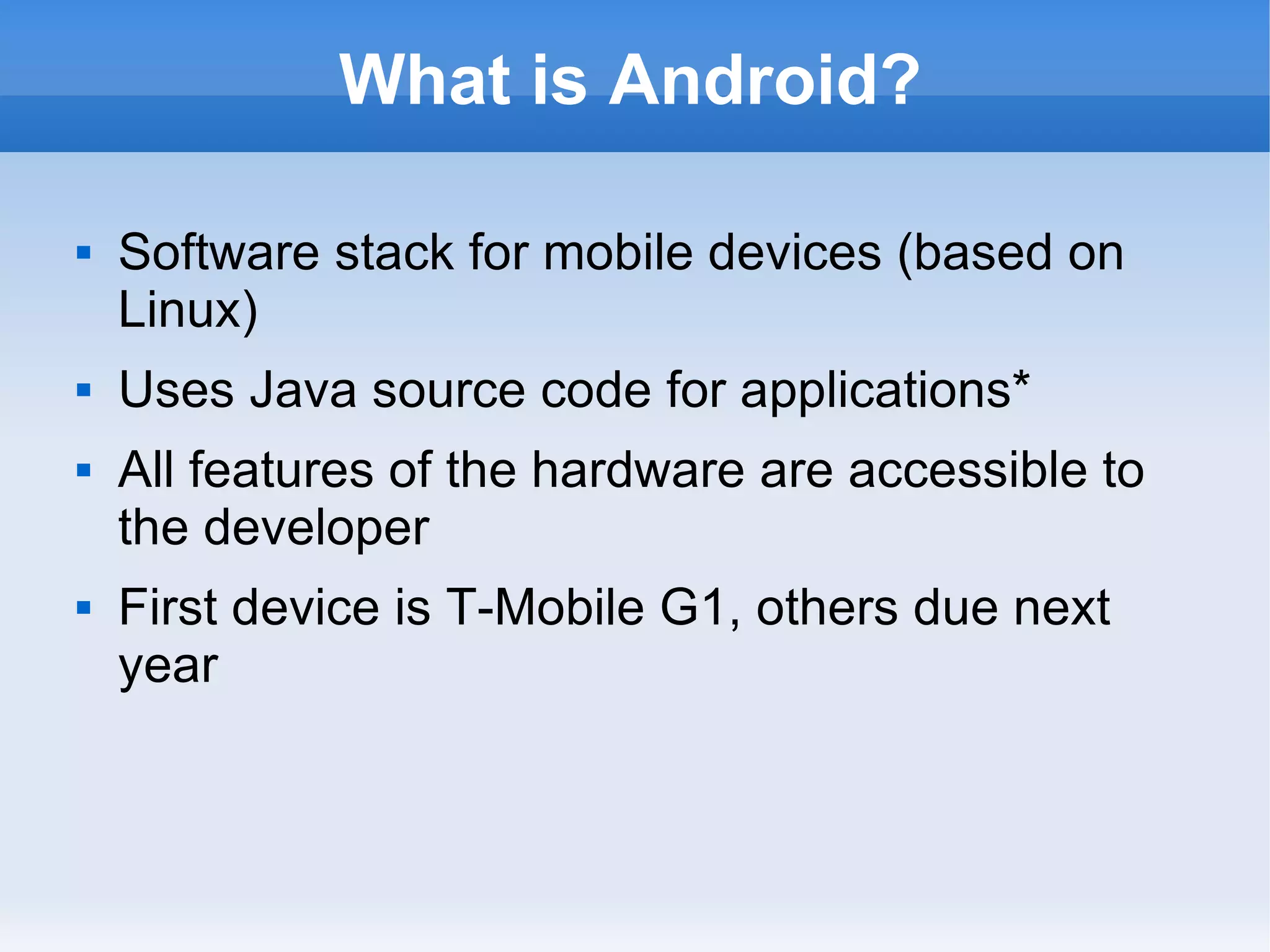 What is Android?

▪ Software stack for mobile devices (based on Linux)

▪ Uses Java source code for applications*

▪ All features of the hardware are accessible to the developer

▪ First device is T-Mobile G1, others due next year